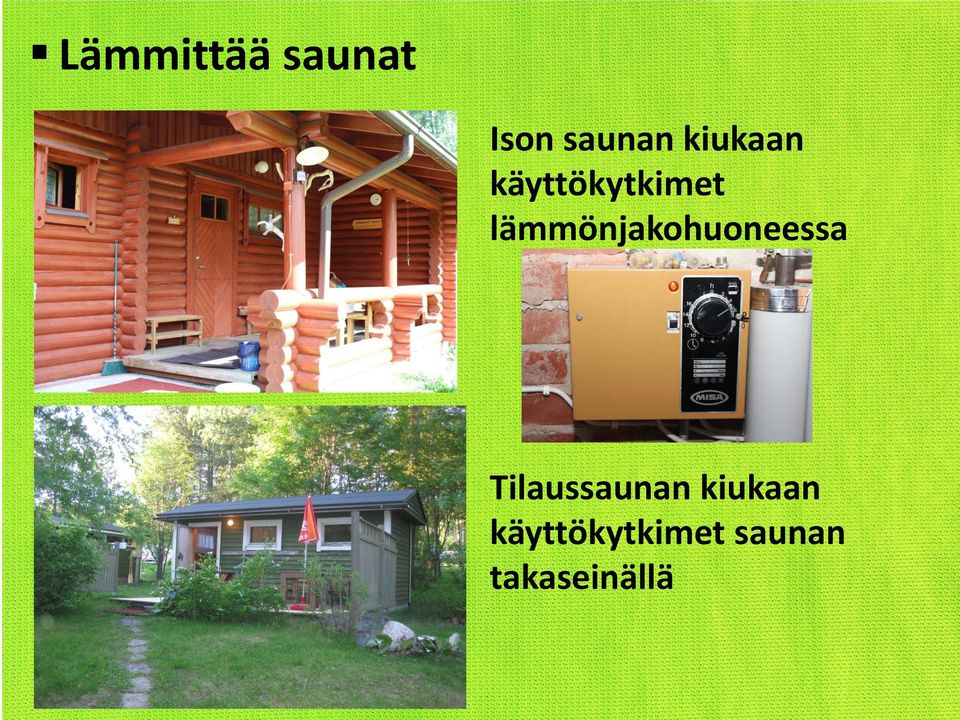 ▪ Lämmittää saunat

Ison saunan kiukaan käyttökytkimet lämmönjakohuoneessa

MISA

Tilaussaunan kiukaan käyttökytkimet saunan takaseinällä